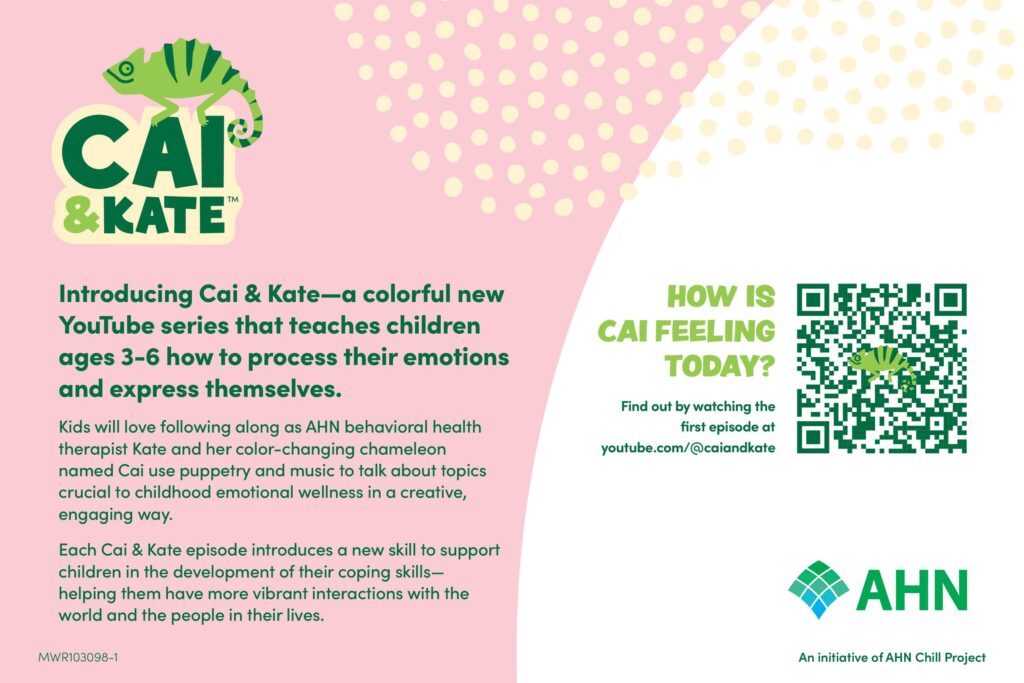 CAI & KATE™

Introducing Cai & Kate—a colorful new YouTube series that teaches children ages 3-6 how to process their emotions and express themselves.

Kids will love following along as AHN behavioral health therapist Kate and her color-changing chameleon named Cai use puppetry and music to talk about topics crucial to childhood emotional wellness in a creative, engaging way.

Each Cai & Kate episode introduces a new skill to support children in the development of their coping skills—helping them have more vibrant interactions with the world and the people in their lives.

MWR103098-1

HOW IS CAI FEELING TODAY?

Find out by watching the first episode at youtube.com/@caiandkate

AHN

An initiative of AHN Chill Project